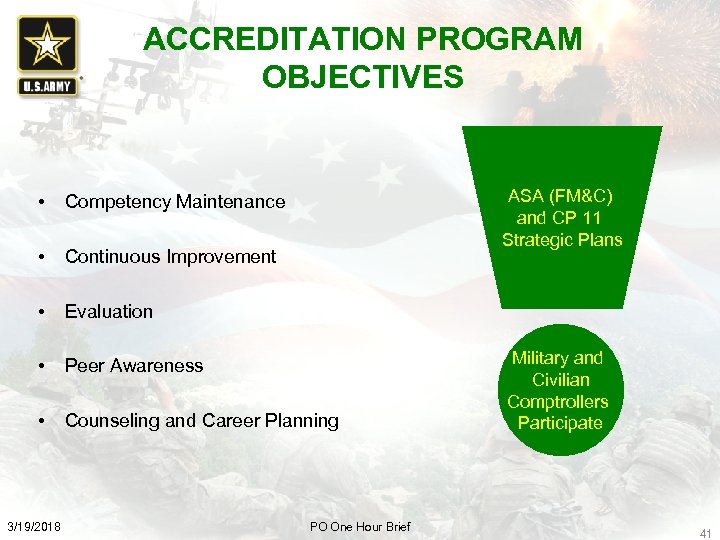 U.S.ARMY

ACCREDITATION PROGRAM OBJECTIVES

• Competency Maintenance

• Continuous Improvement

• Evaluation

• Peer Awareness

• Counseling and Career Planning

ASA (FM&C) and CP 11 Strategic Plans

Military and Civilian Comptrollers Participate

3/19/2018

PO One Hour Brief

41